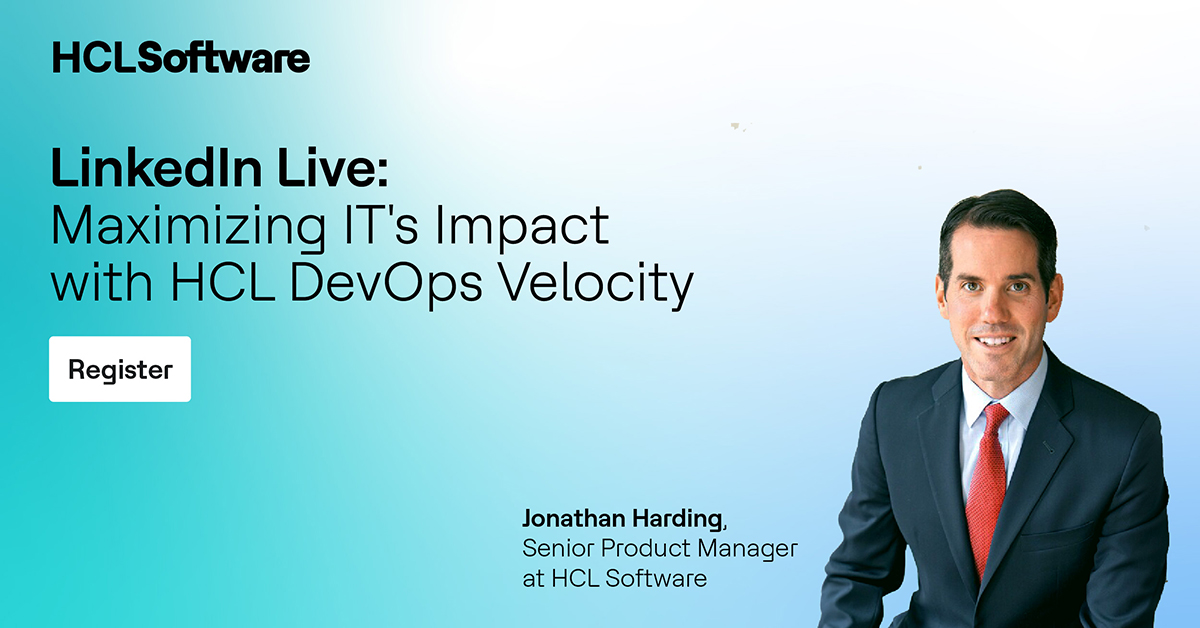 HCLSoftware

LinkedIn Live:
Maximizing IT's Impact with HCL DevOps Velocity

Register

Jonathan Harding,
Senior Product Manager at HCL Software